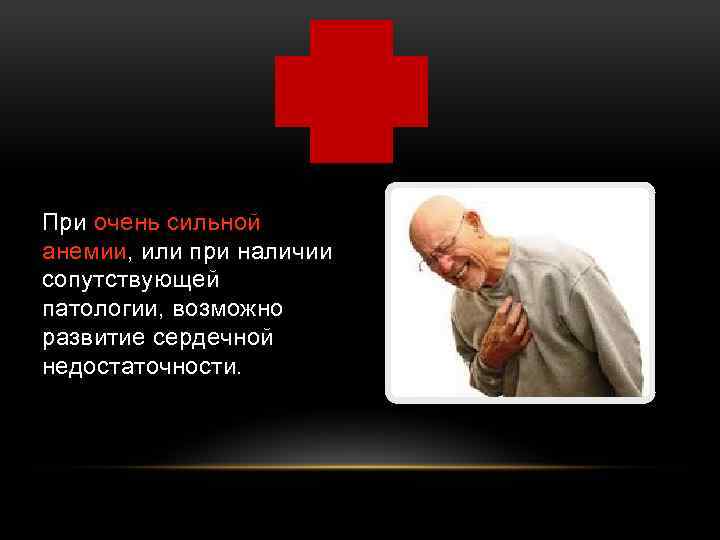 При очень сильной анемии, или при наличии сопутствующей патологии, возможно развитие сердечной недостаточности.